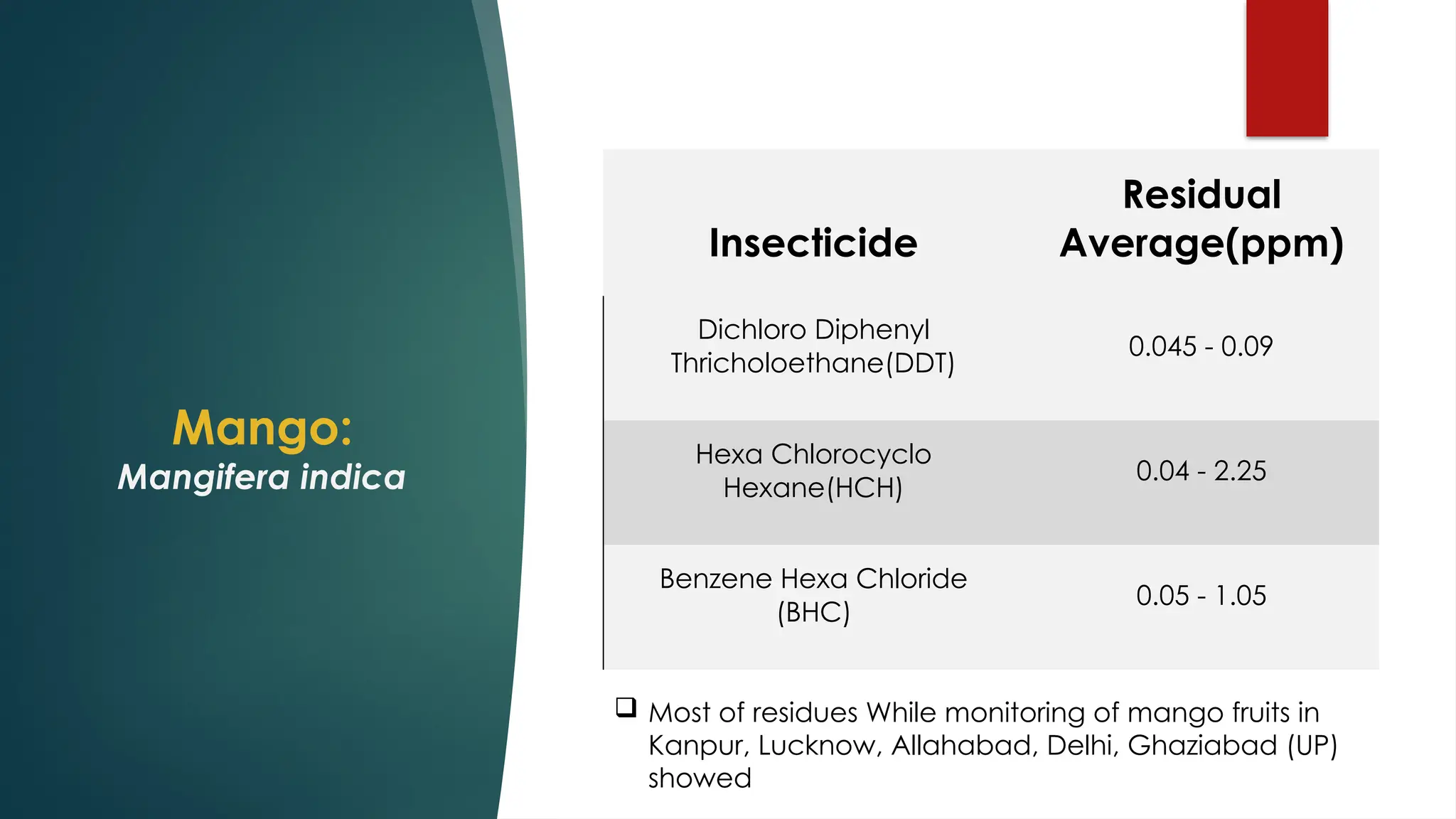 Mango:
Mangifera indica

| Insecticide | Residual Average(ppm) |
|---|---|
| Dichloro Diphenyl Thricholoethane(DDT) | 0.045 - 0.09 |
| Hexa Chlorocyclo Hexane(HCH) | 0.04 - 2.25 |
| Benzene Hexa Chloride (BHC) | 0.05 - 1.05 |

❑ Most of residues While monitoring of mango fruits in Kanpur, Lucknow, Allahabad, Delhi, Ghaziabad (UP) showed